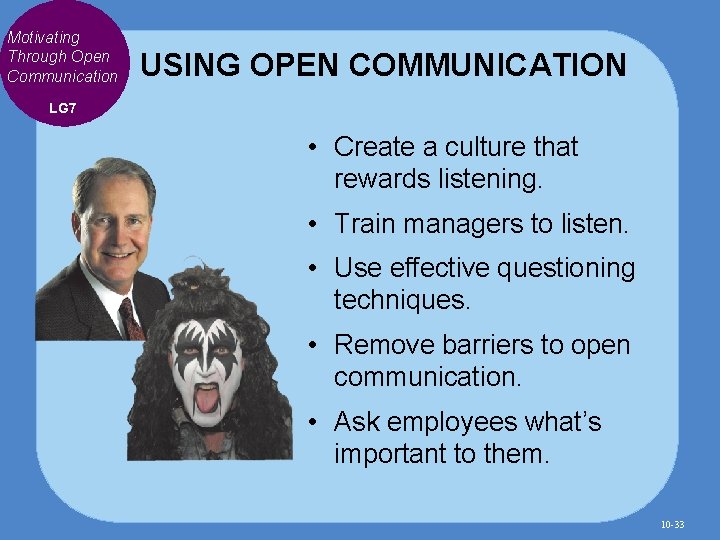 Motivating Through Open Communication

LG7

USING OPEN COMMUNICATION

• Create a culture that rewards listening.

• Train managers to listen.

• Use effective questioning techniques.

• Remove barriers to open communication.

• Ask employees what's important to them.

10-33